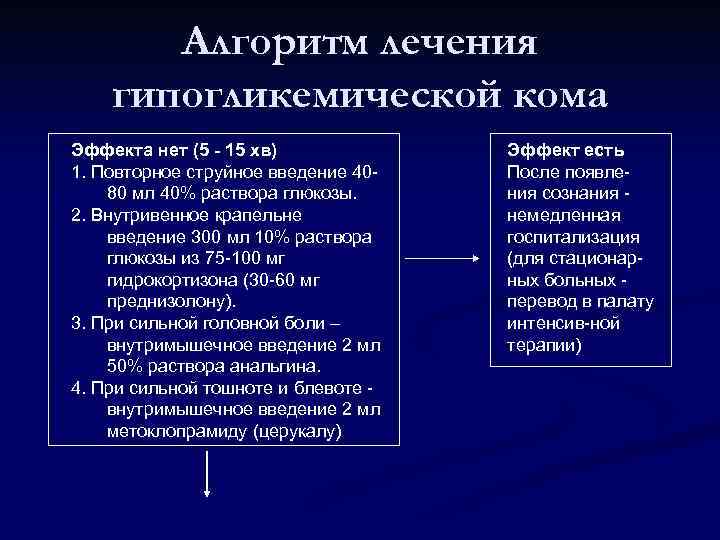 Алгоритм лечения гипогликемической кома

Эффекта нет (5 - 15 хв)
1. Повторное струйное введение 40-80 мл 40% раствора глюкозы.
2. Внутривенное крапельне введение 300 мл 10% раствора глюкозы из 75-100 мг гидрокортизона (30-60 мг преднизолону).
3. При сильной головной боли – внутримышечное введение 2 мл 50% раствора анальгина.
4. При сильной тошноте и блевоте - внутримышечное введение 2 мл метоклопрамиду (церукалу)

Эффект есть
После появления сознания - немедленная госпитализация (для стационарных больных - перевод в палату интенсив-ной терапии)